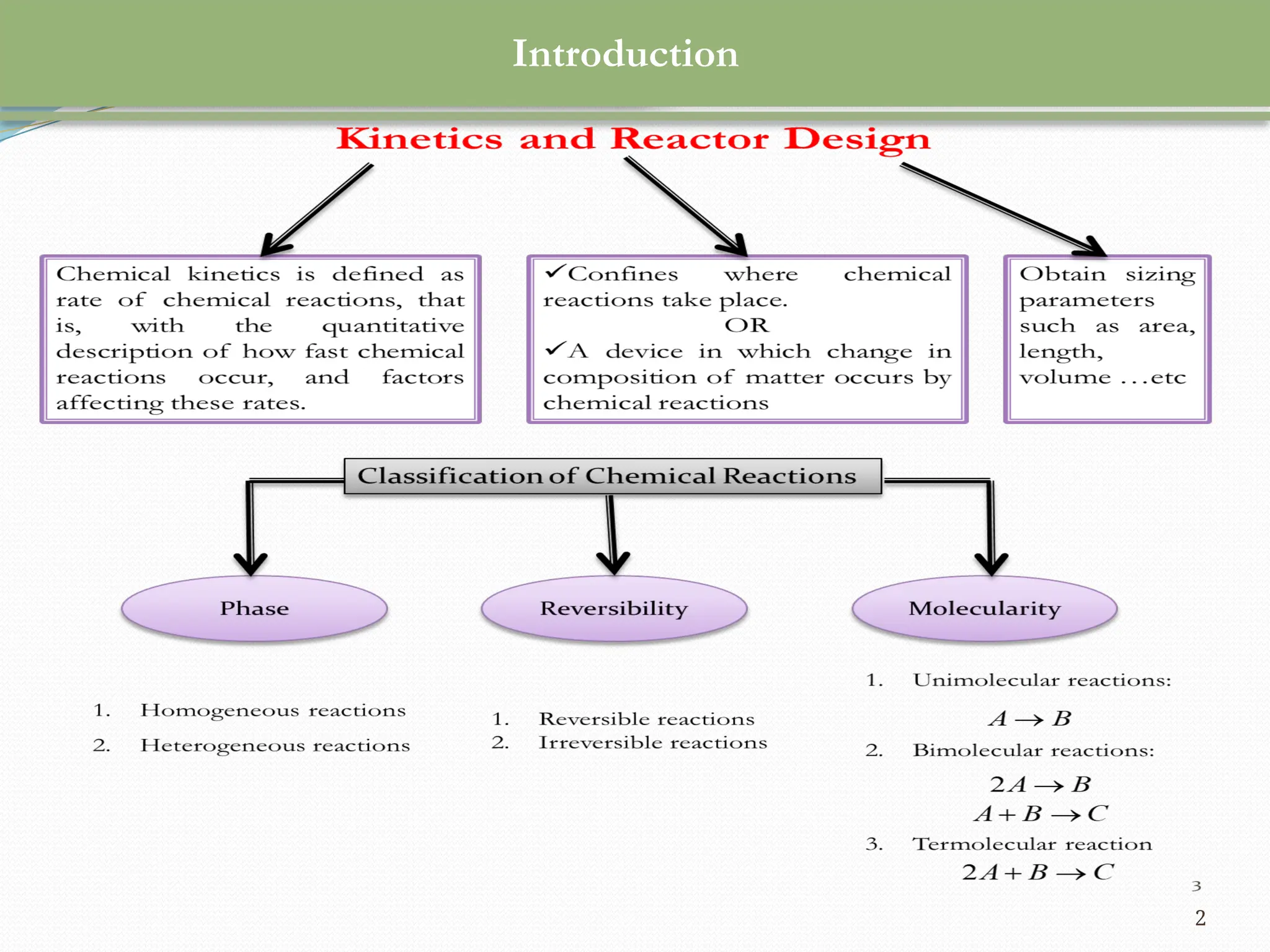 Introduction

Kinetics and Reactor Design

Chemical kinetics is defined as rate of chemical reactions, that is, with the quantitative description of how fast chemical reactions occur, and factors affecting these rates.

✓Confines where chemical reactions take place.
OR
✓A device in which change in composition of matter occurs by chemical reactions

Obtain sizing parameters such as area, length, volume ...etc

Classification of Chemical Reactions

Phase

Reversibility

Molecularity

1. Homogeneous reactions
2. Heterogeneous reactions

1. Reversible reactions
2. Irreversible reactions

1. Unimolecular reactions:
$A \rightarrow B$
2. Bimolecular reactions:
$2A \rightarrow B$
$A + B \rightarrow C$
3. Termolecular reaction
$2A + B \rightarrow C$

3

2